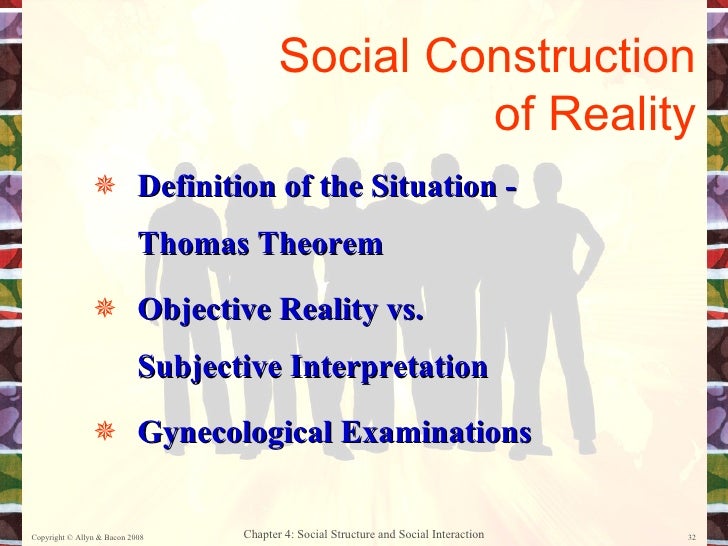 Social Construction of Reality

Definition of the Situation - Thomas Theorem

Objective Reality vs. Subjective Interpretation

Gynecological Examinations

Copyright © Allyn & Bacon 2008

Chapter 4: Social Structure and Social Interaction

32